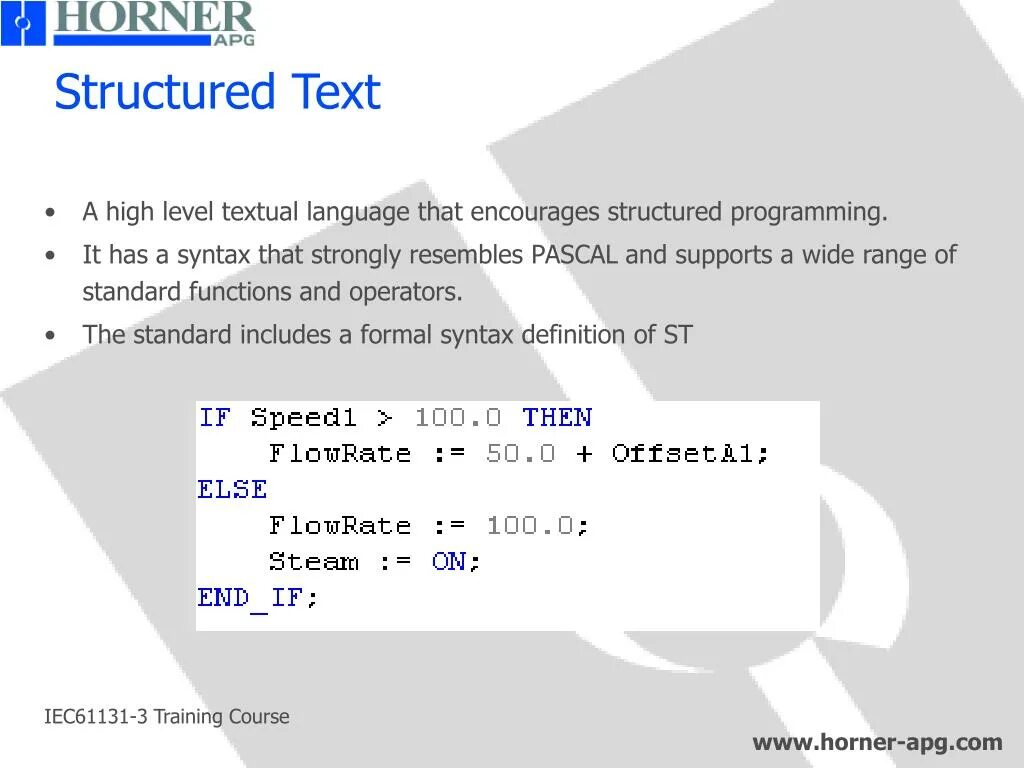 HORNER
APG

Structured Text

• A high level textual language that encourages structured programming.
• It has a syntax that strongly resembles PASCAL and supports a wide range of standard functions and operators.
• The standard includes a formal syntax definition of ST

IF Speed1 > 100.0 THEN
    FlowRate := 50.0 + OffsetA1;
ELSE
    FlowRate := 100.0;
    Steam := ON;
END_IF;

IEC61131-3 Training Course

www.horner-apg.com